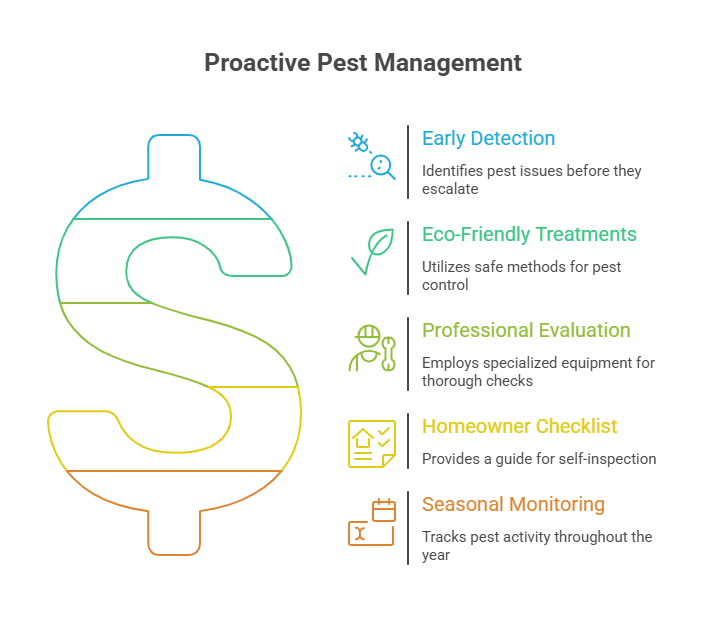 Proactive Pest Management

Early Detection

Identifies pest issues before they escalate

Eco-Friendly Treatments

Utilizes safe methods for pest control

Professional Evaluation

Employs specialized equipment for thorough checks

Homeowner Checklist

Provides a guide for self-inspection

Seasonal Monitoring

Tracks pest activity throughout the year